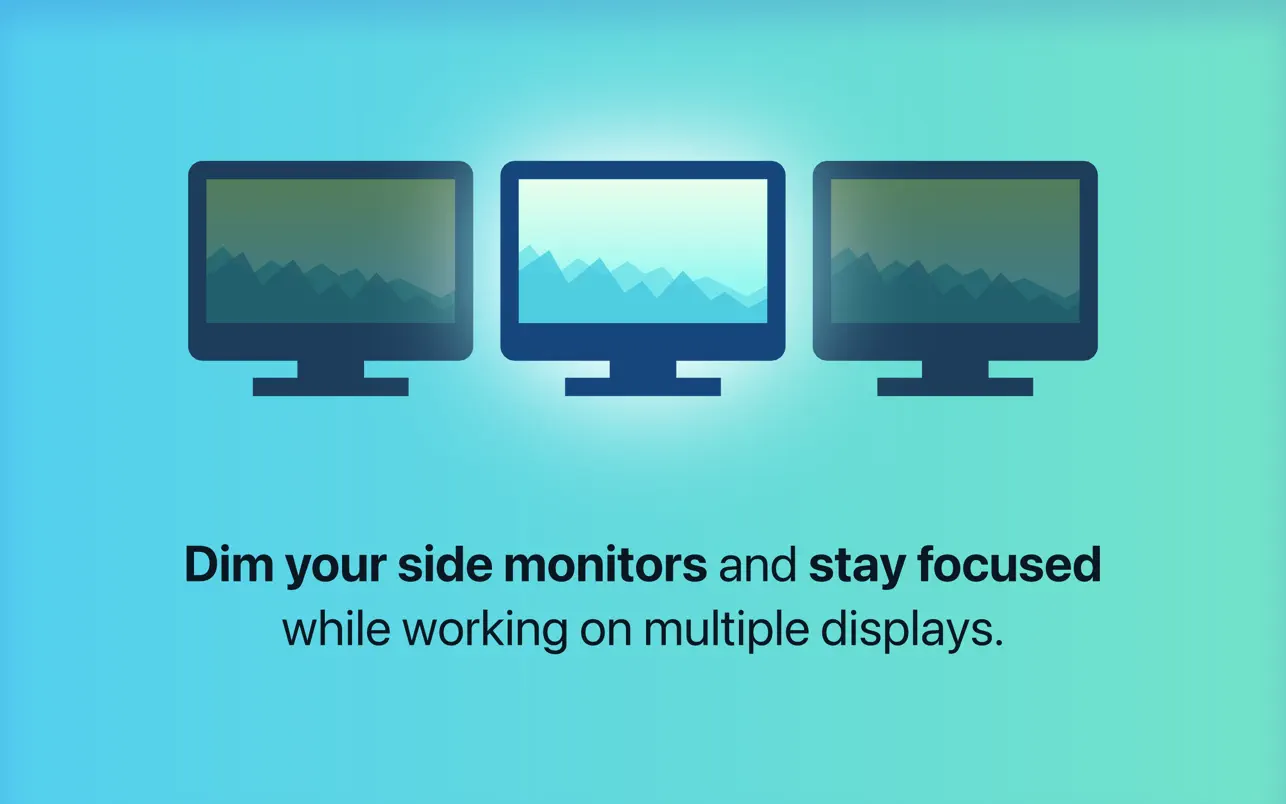 Dim your side monitors and stay focused while working on multiple displays.